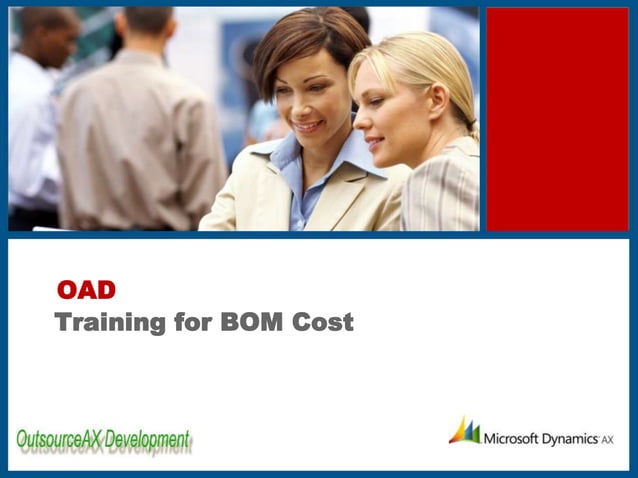 OAD
Training for BOM Cost

OutsourceAX Development

Microsoft Dynamics AX